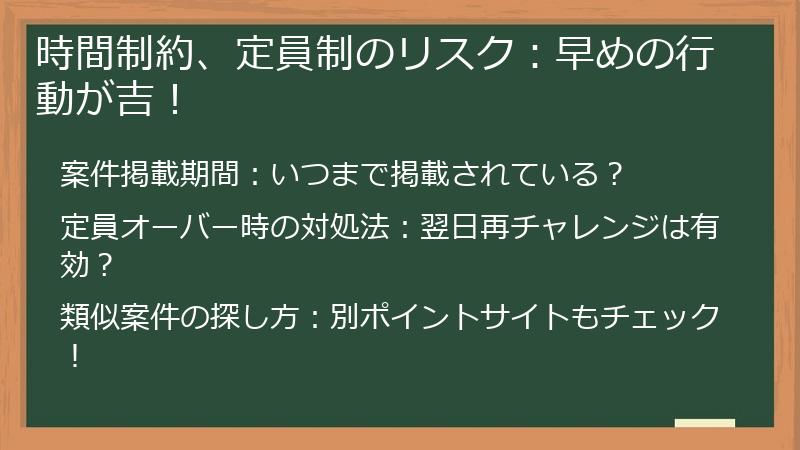 時間制約、定員制のリスク：早めの行動が吉！

案件掲載期間：いつまで掲載されている？

定員オーバー時の対処法：翌日再チャレンジは有効？

類似案件の探し方：別ポイントサイトもチェック！